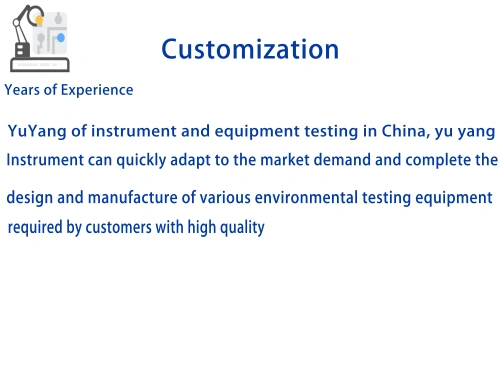 Customization

Years of Experience

YuYang of instrument and equipment testing in China, yu yang Instrument can quickly adapt to the market demand and complete the design and manufacture of various environmental testing equipment required by customers with high quality